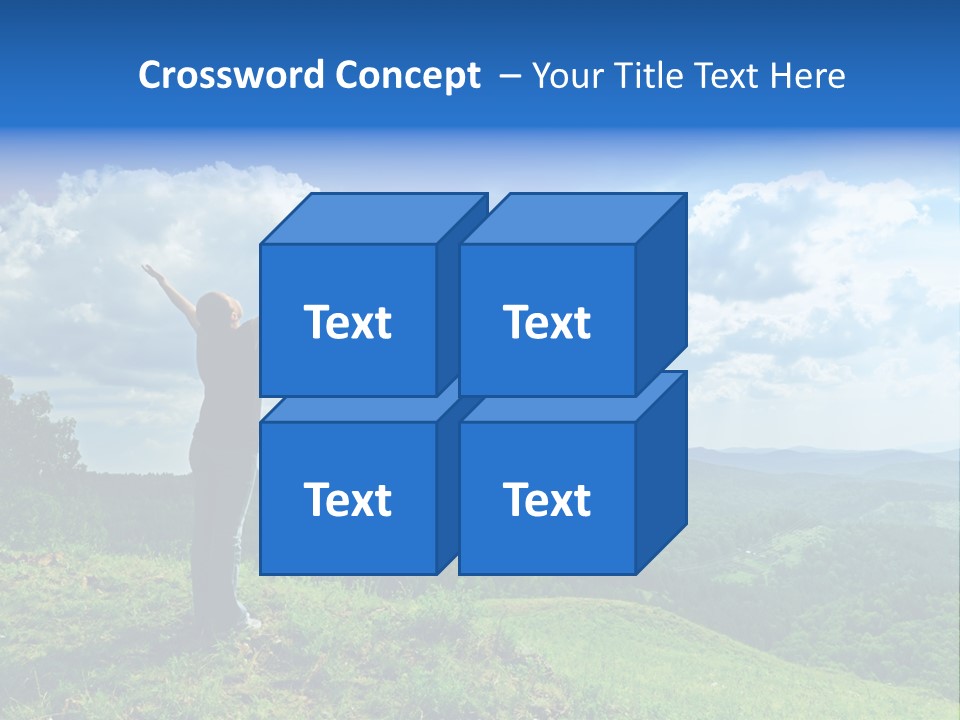 Crossword Concept – Your Title Text Here

Text

Text

Text

Text